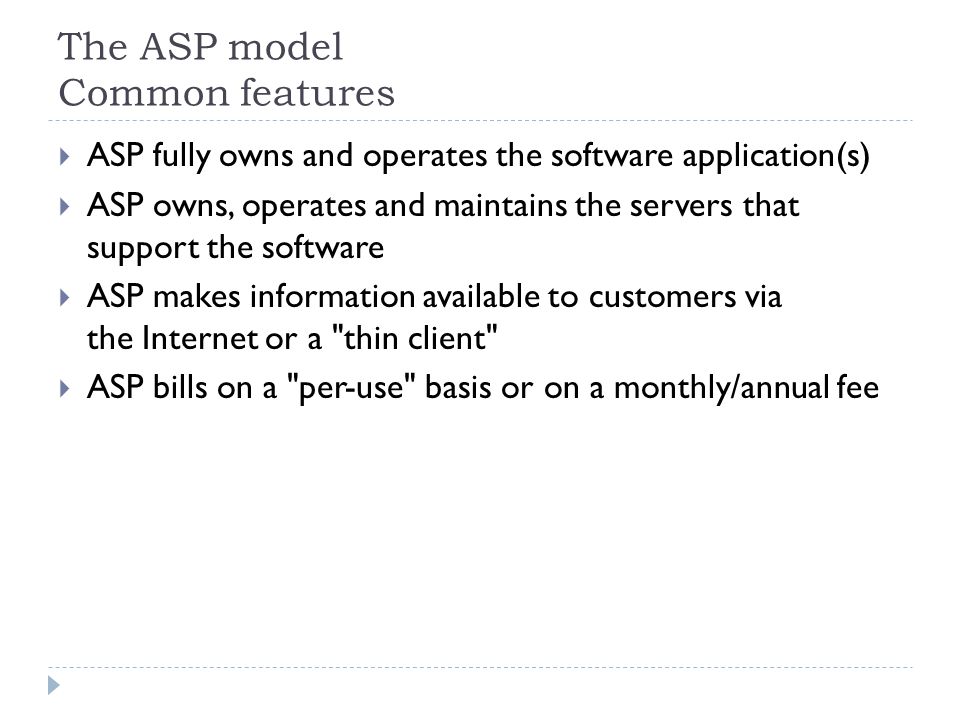 The ASP model
Common features

ASP fully owns and operates the software application(s)

ASP owns, operates and maintains the servers that support the software

ASP makes information available to customers via the Internet or a "thin client"

ASP bills on a "per-use" basis or on a monthly/annual fee